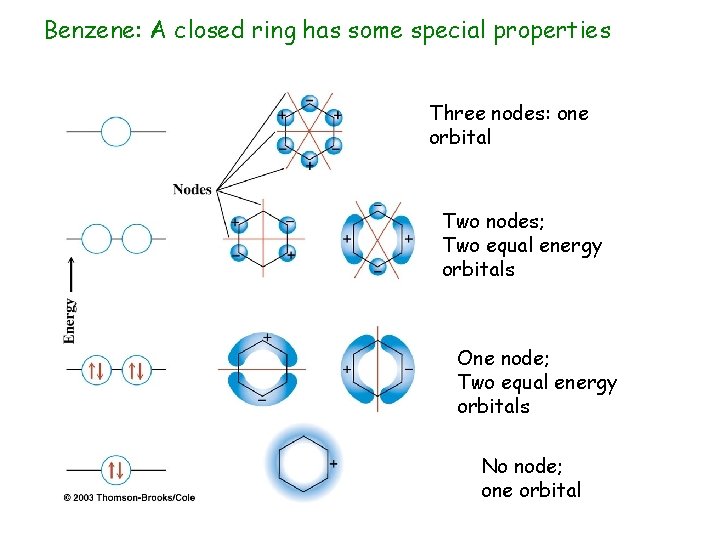 Benzene: A closed ring has some special properties

Three nodes: one orbital

Nodes

Two nodes; Two equal energy orbitals

Energy

One node; Two equal energy orbitals

No node; one orbital

© 2003 Thomson-Brooks/Cole